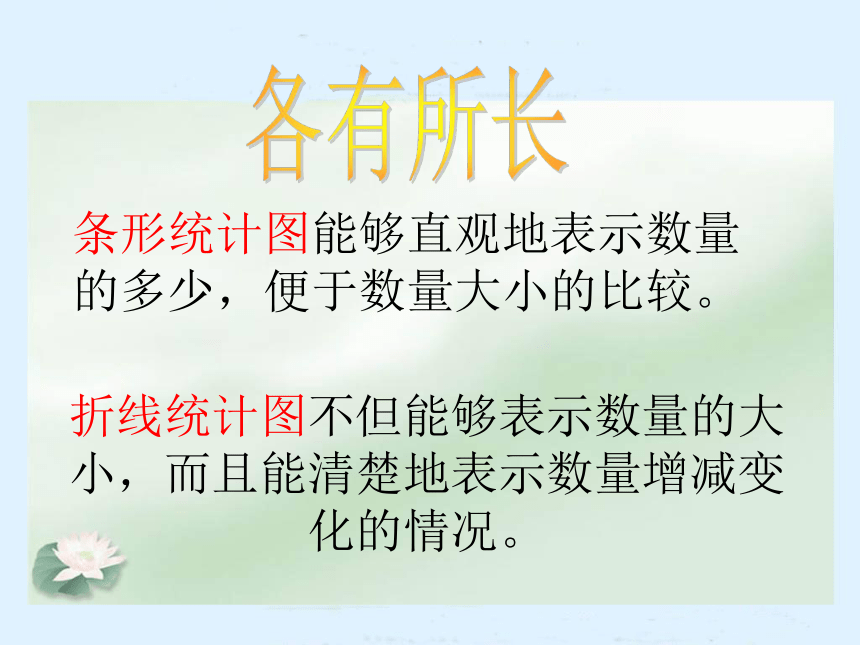 各有所长

条形统计图能够直观地表示数量的多少，便于数量大小的比较。

折线统计图不但能够表示数量的大小，而且能清楚地表示数量增减变化的情况。